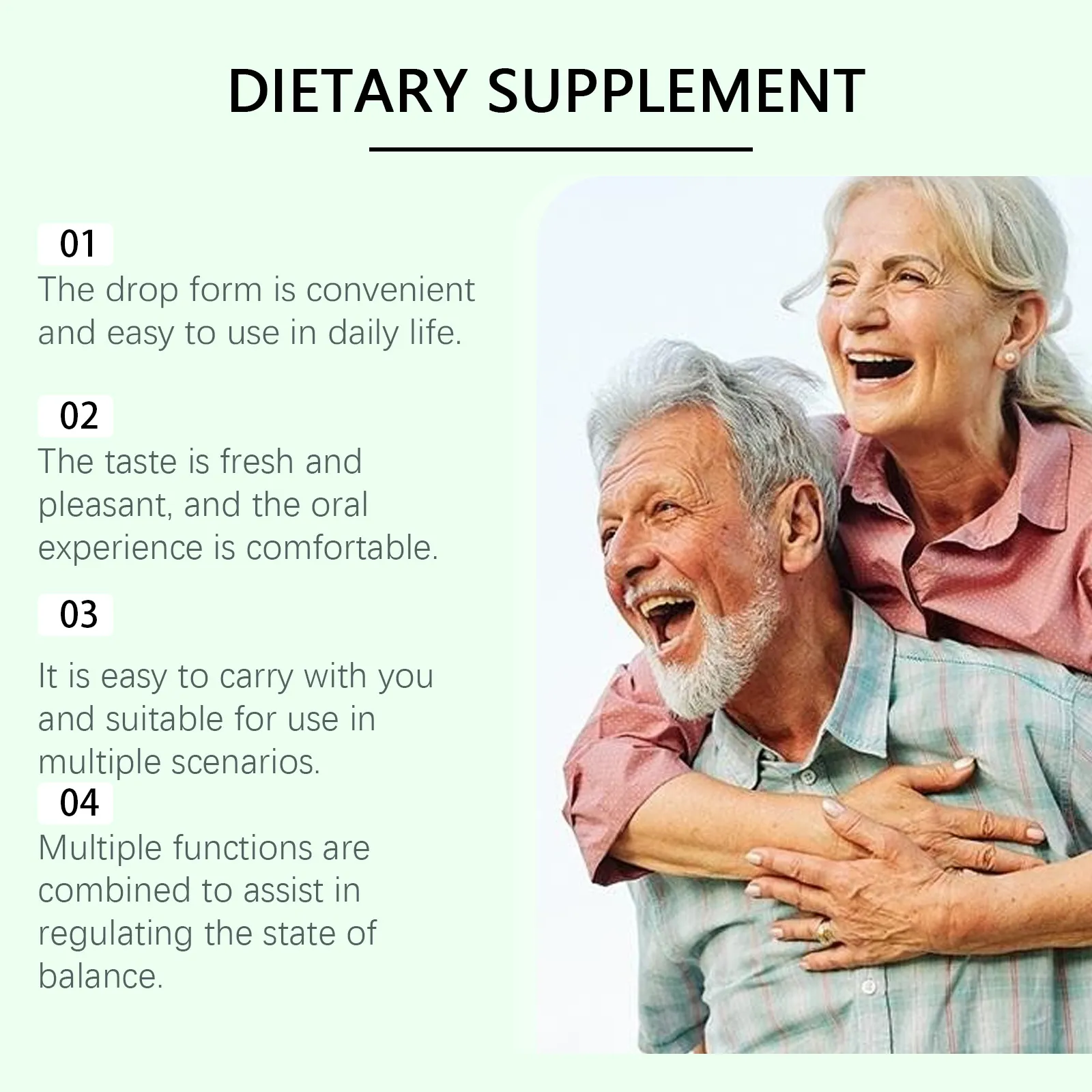 DIETARY SUPPLEMENT

01
The drop form is convenient and easy to use in daily life.

02
The taste is fresh and pleasant, and the oral experience is comfortable.

03
It is easy to carry with you and suitable for use in multiple scenarios.

04
Multiple functions are combined to assist in regulating the state of balance.